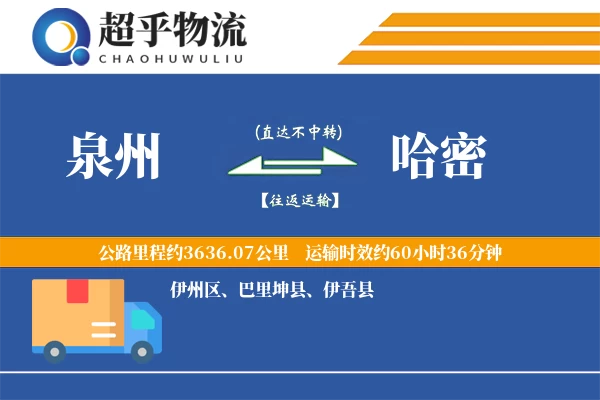 超乎物流
CHAOHUWULIU

泉州

(直达不中转)

【往返运输】

哈密

公路里程约3636.07公里　运输时效约60小时36分钟

伊州区、巴里坤县、伊吾县